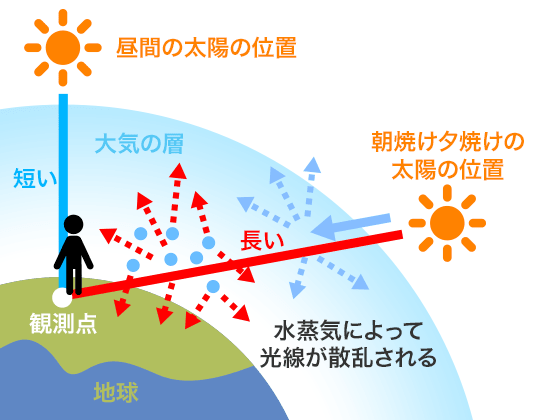 昼間の太陽の位置

大気の層

朝焼け夕焼けの太陽の位置

短い

長い

観測点

水蒸気によって光線が散乱される

地球